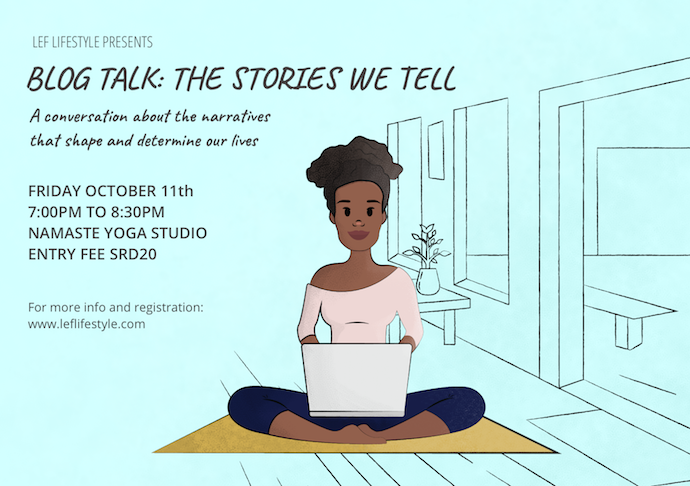 LEF LIFESTYLE PRESENTS

BLOG TALK: THE STORIES WE TELL

A conversation about the narratives that shape and determine our lives

FRIDAY OCTOBER 11th
7:00PM TO 8:30PM
NAMASTE YOGA STUDIO
ENTRY FEE SRD20

For more info and registration:
www.leflifestyle.com